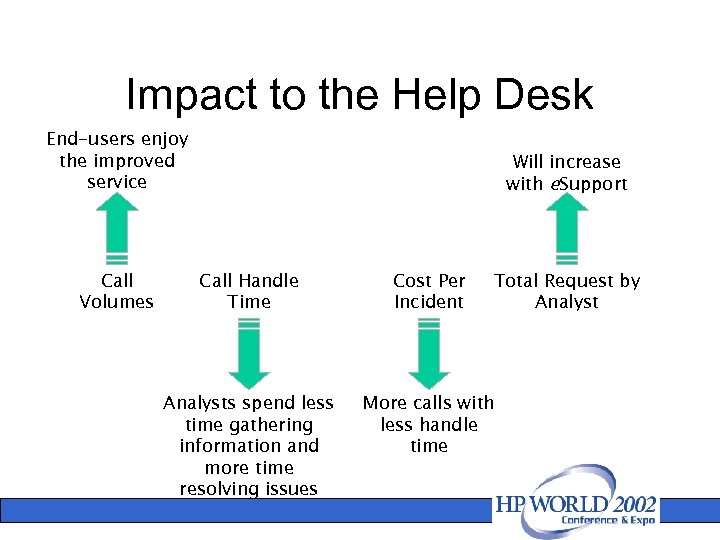 Impact to the Help Desk

End-users enjoy the improved service

Will increase with eSupport

Call Volumes

Call Handle Time

Cost Per Incident

Total Request by Analyst

Analysts spend less time gathering information and more time resolving issues

More calls with less handle time

HP WORLD 2002 Conference & Expo